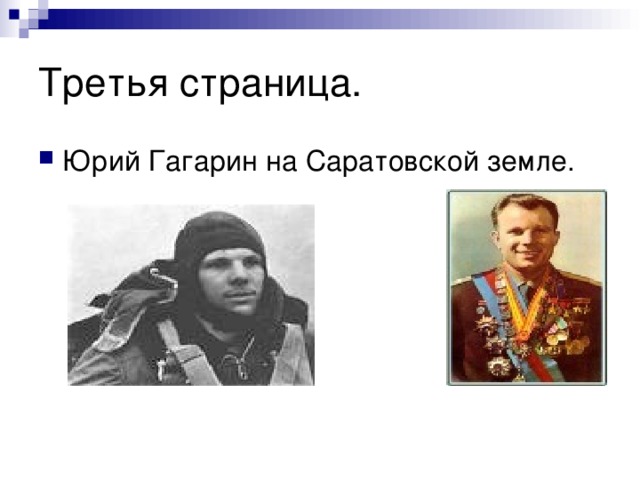 Третья страница.

Юрий Гагарин на Саратовской земле.